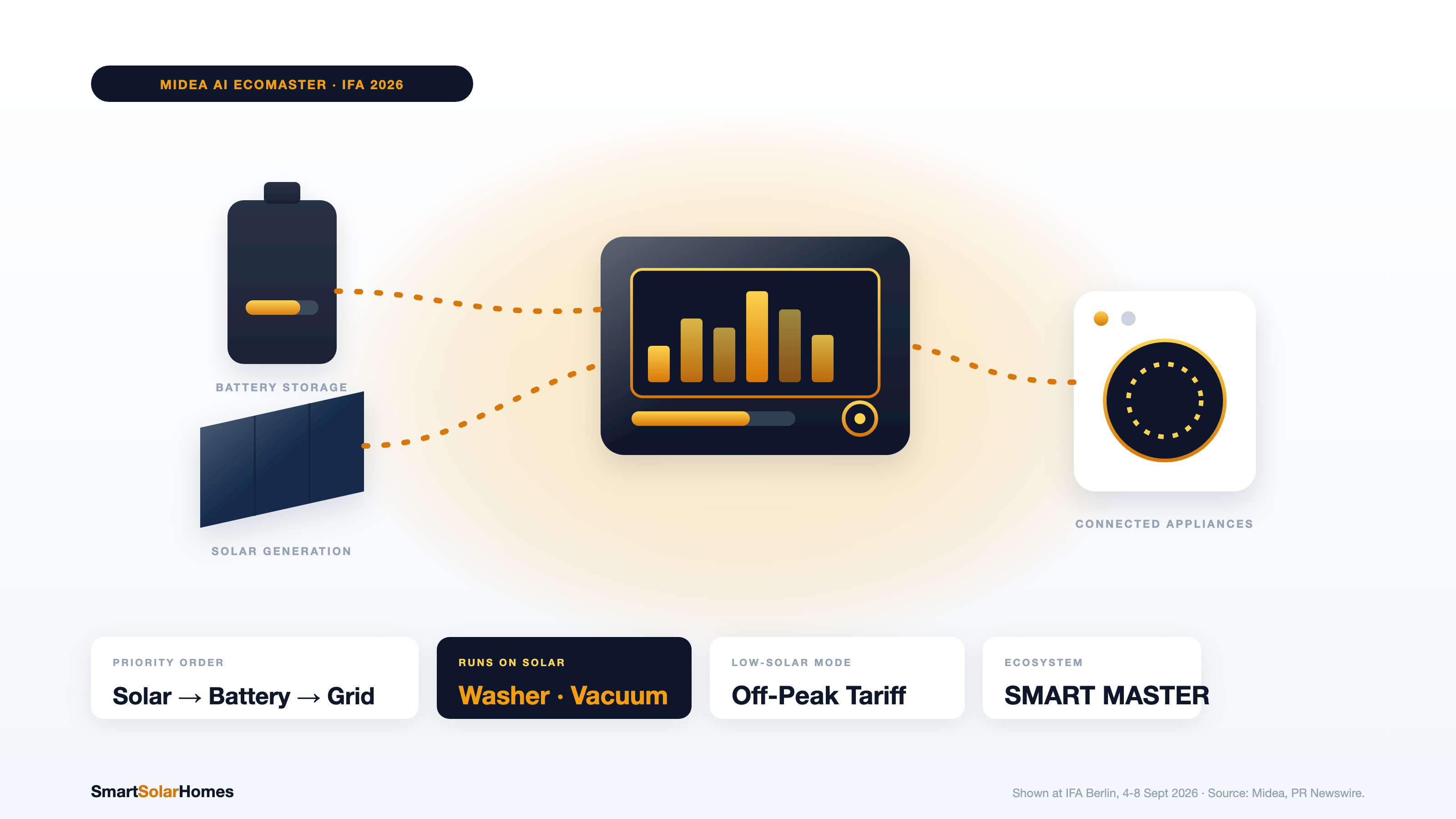 MIDEA AI ECOMASTER · IFA 2026

BATTERY STORAGE

SOLAR GENERATION

CONNECTED APPLIANCES

PRIORITY ORDER

Solar → Battery → Grid

RUNS ON SOLAR

Washer · Vacuum

LOW-SOLAR MODE

Off-Peak Tariff

ECOSYSTEM

SMART MASTER

SmartSolarHomes

Shown at IFA Berlin, 4-8 Sept 2026 · Source: Midea, PR Newswire.